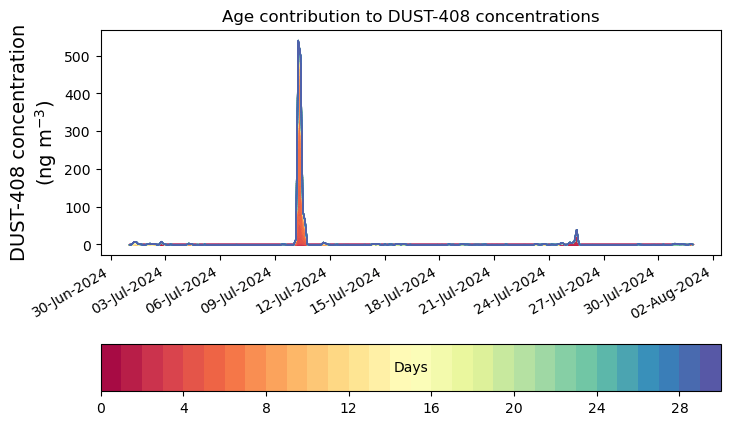 Age contribution to DUST-408 concentrations

DUST-408 concentration
(ng m$^{-3}$)

500
400
300
200
100
0

30-Jun-2024
03-Jul-2024
06-Jul-2024
09-Jul-2024
12-Jul-2024
15-Jul-2024
18-Jul-2024
21-Jul-2024
24-Jul-2024
27-Jul-2024
30-Jul-2024
02-Aug-2024

Days

0
4
8
12
16
20
24
28